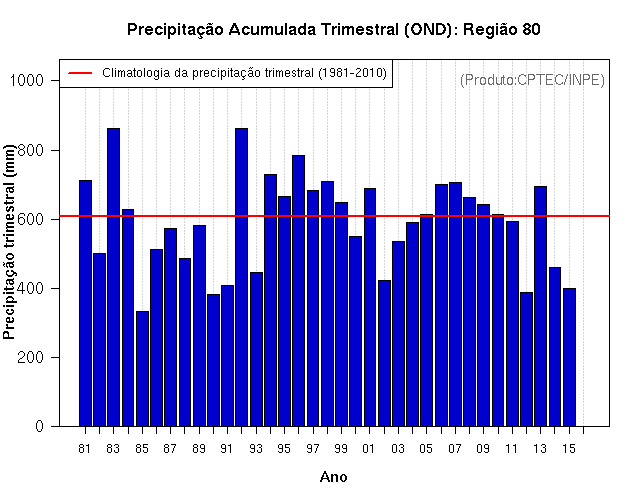 Precipitação Acumulada Trimestral (OND): Região 80

Climatologia da precipitação trimestral (1981-2010)

(Produto:CPTEC/INPE)

Precipitação trimestral (mm)

1000
800
600
400
200
0

81 83 85 87 89 91 93 95 97 99 01 03 05 07 09 11 13 15

Ano